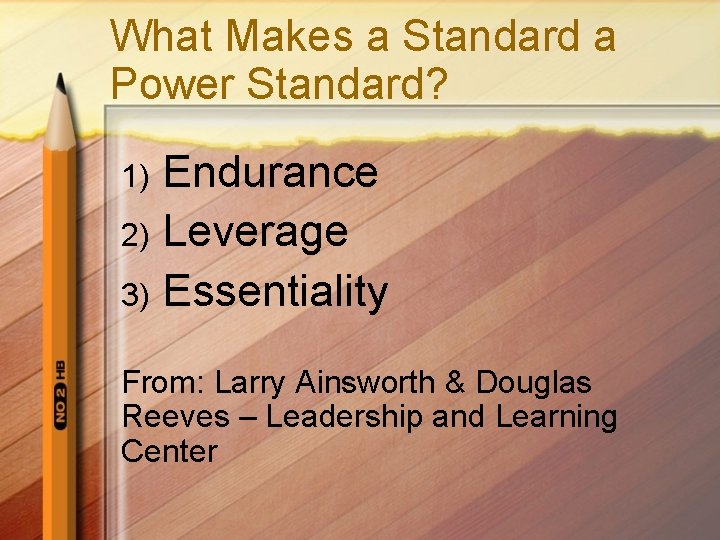 What Makes a Standard a Power Standard?

1) Endurance
2) Leverage
3) Essentiality

From: Larry Ainsworth & Douglas Reeves – Leadership and Learning Center

NO 2 HB